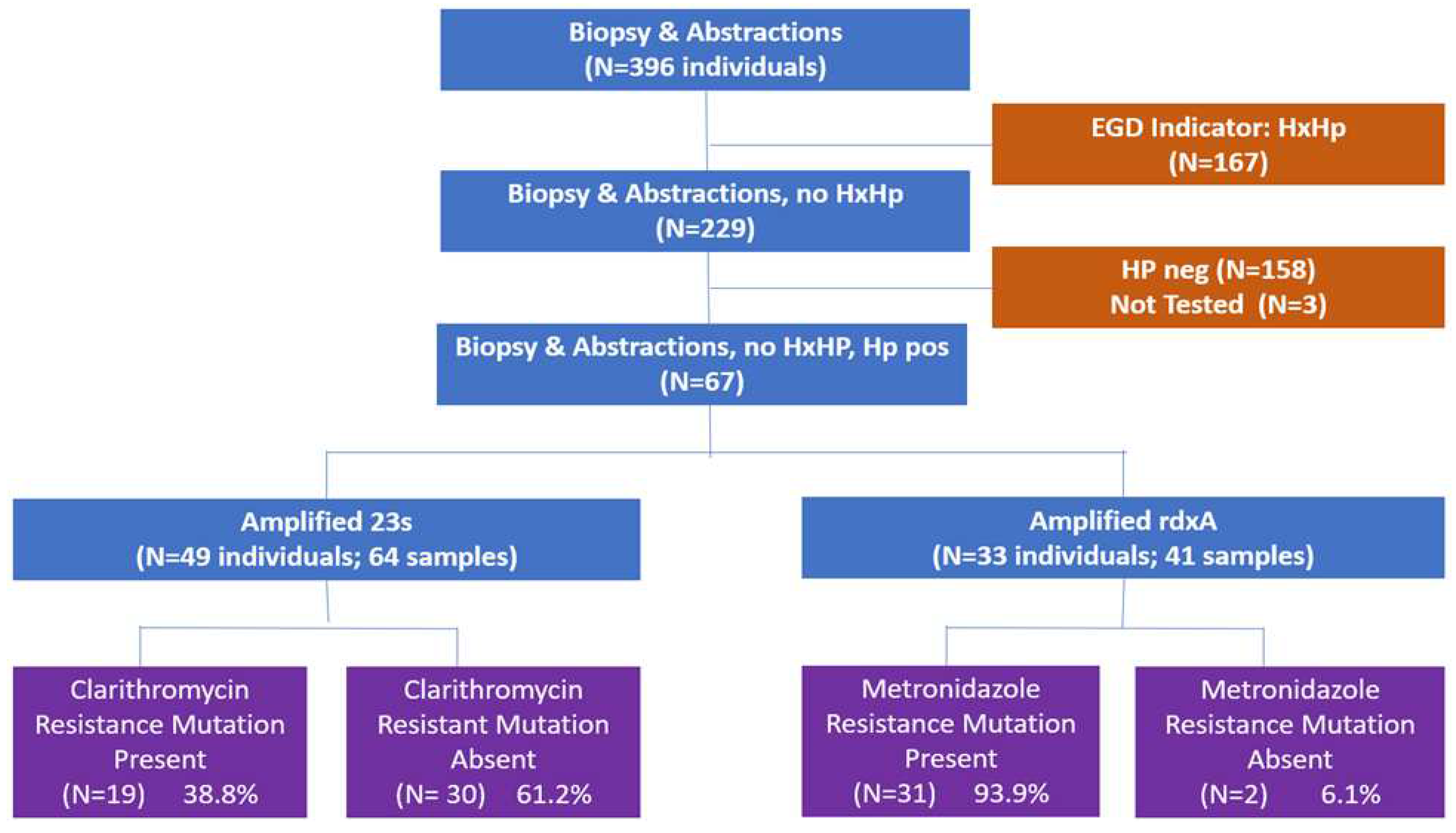 Biopsy & Abstractions
(N=396 individuals)

EGD Indicator: HxHp
(N=167)

Biopsy & Abstractions, no HxHp
(N=229)

HP neg (N=158)
Not Tested (N=3)

Biopsy & Abstractions, no HxHP, Hp pos
(N=67)

Amplified 23s
(N=49 individuals; 64 samples)

Amplified rdxA
(N=33 individuals; 41 samples)

Clarithromycin Resistance Mutation Present
(N=19) 38.8%

Clarithromycin Resistant Mutation Absent
(N= 30) 61.2%

Metronidazole Resistance Mutation Present
(N=31) 93.9%

Metronidazole Resistance Mutation Absent
(N=2) 6.1%